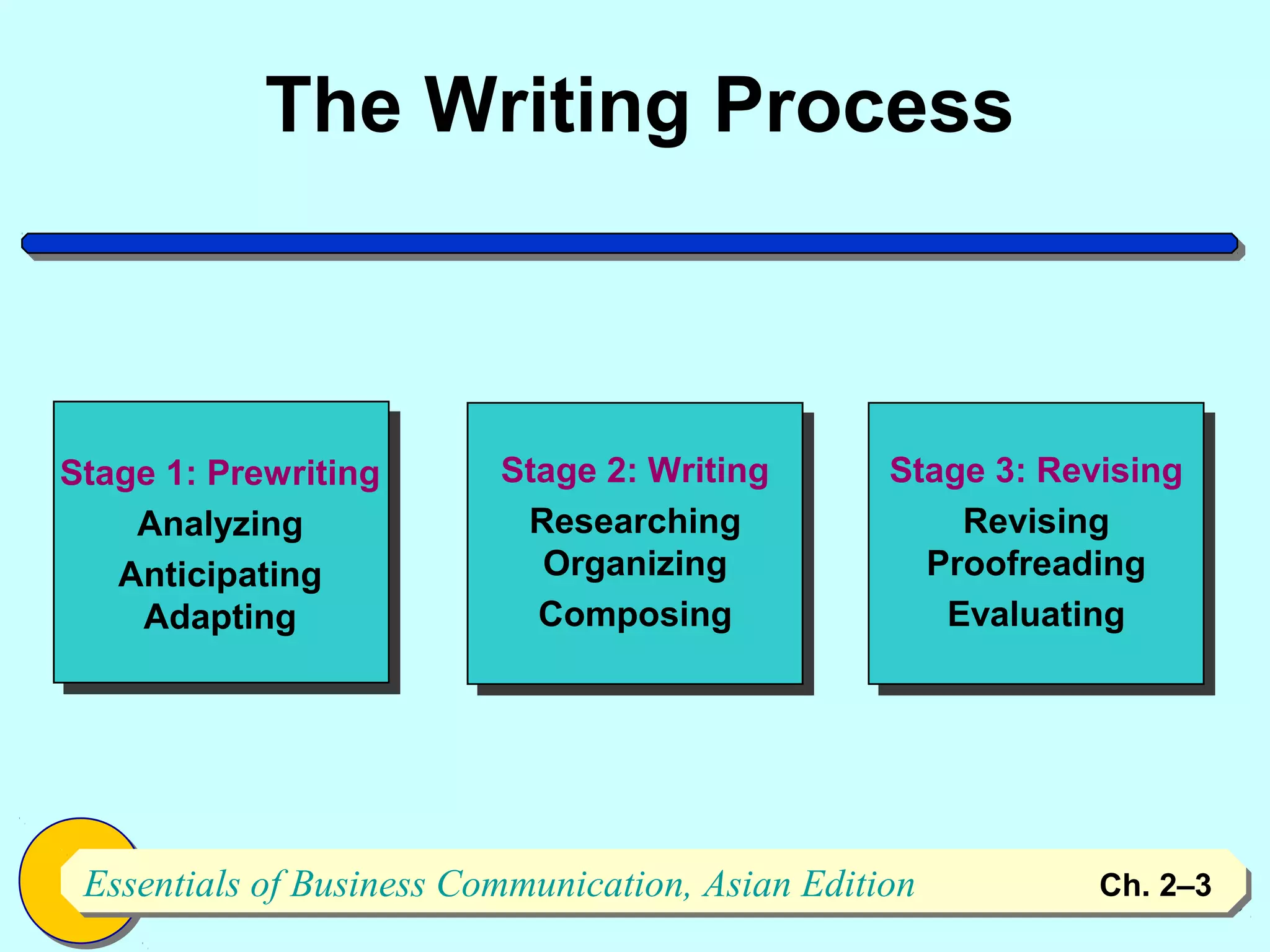 The Writing Process

Stage 1: Prewriting
Analyzing
Anticipating
Adapting

Stage 2: Writing
Researching
Organizing
Composing

Stage 3: Revising
Revising
Proofreading
Evaluating

Essentials of Business Communication, Asian Edition

Ch. 2–3